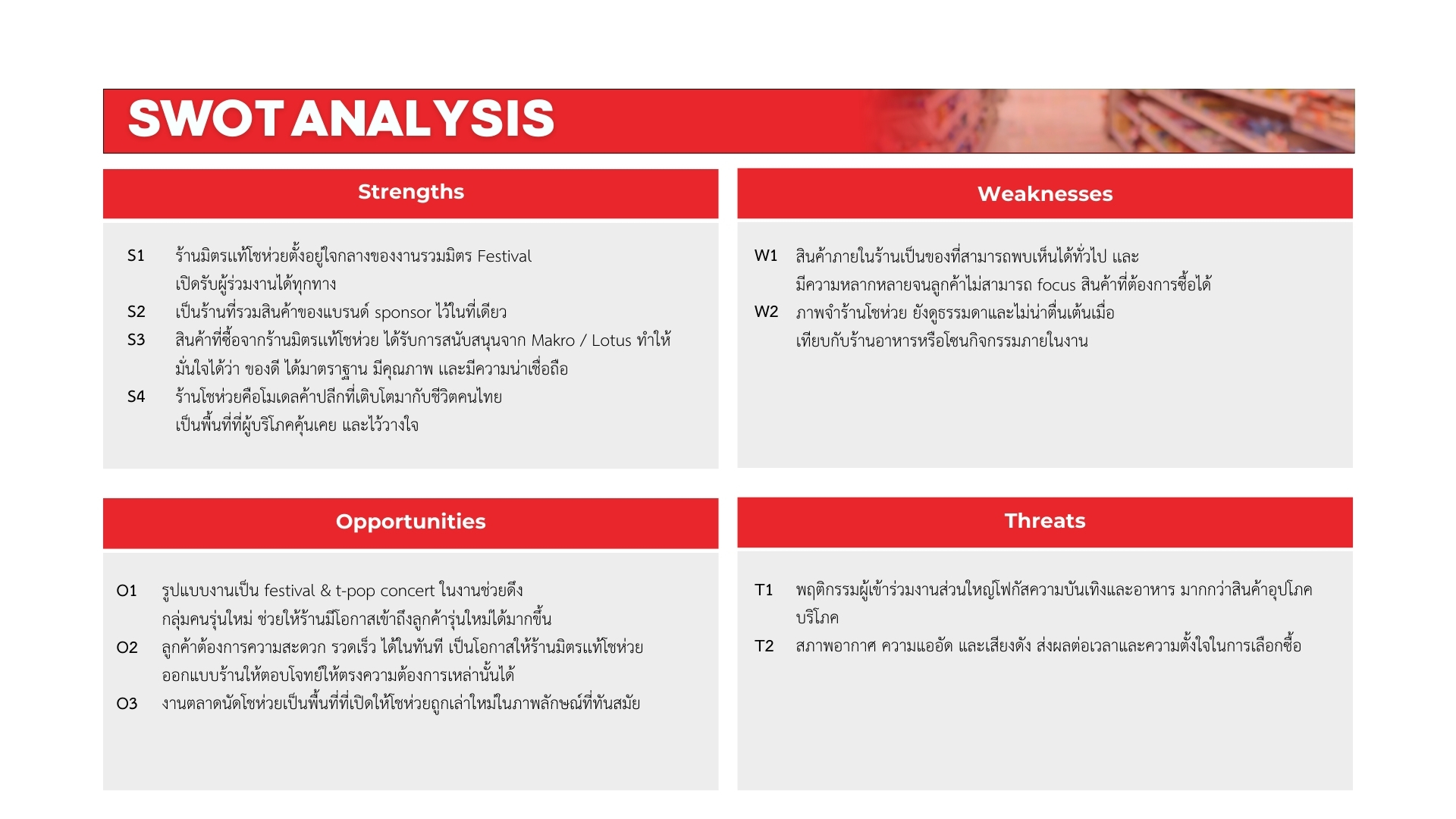 SWOT ANALYSIS

Strengths

S1 ร้านมิตรแท้โชห่วยตั้งอยู่ใจกลางของงานรวมมิตร Festival เปิดรับผู้ร่วมงานได้ทุกทาง
S2 เป็นร้านที่รวมสินค้าของแบรนด์ sponsor ไว้ในที่เดียว
S3 สินค้าที่ซื้อจากร้านมิตรแท้โชห่วย ได้รับการสนับสนุนจาก Makro / Lotus ทำให้มั่นใจได้ว่า ของดี ได้มาตราฐาน มีคุณภาพ และมีความน่าเชื่อถือ
S4 ร้านโชห่วยคือโมเดลค้าปลีกที่เติบโตมากับชีวิตคนไทย เป็นพื้นที่ที่ผู้บริโภคคุ้นเคย และไว้วางใจ

Weaknesses

W1 สินค้าภายในร้านเป็นของที่สามารถพบเห็นได้ทั่วไป และมีความหลากหลายจนลูกค้าไม่สามารถ focus สินค้าที่ต้องการซื้อได้
W2 ภาพจำร้านโชห่วย ยังดูธรรมดาและไม่น่าตื่นเต้นเมื่อเทียบกับร้านอาหารหรือโซนกิจกรรมภายในงาน

Opportunities

O1 รูปแบบงานเป็น festival & t-pop concert ในงานช่วยดึงกลุ่มคนรุ่นใหม่ ช่วยให้ร้านมีโอกาสเข้าถึงลูกค้ารุ่นใหม่ได้มากขึ้น
O2 ลูกค้าต้องการความสะดวก รวดเร็ว ได้ในทันที เป็นโอกาสให้ร้านมิตรแท้โชห่วยออกแบบร้านให้ตอบโจทย์ให้ตรงความต้องการเหล่านั้นได้
O3 งานตลาดนัดโชห่วยเป็นพื้นที่ที่เปิดให้โชห่วยถูกเล่าใหม่ในภาพลักษณ์ที่ทันสมัย

Threats

T1 พฤติกรรมผู้เข้าร่วมงานส่วนใหญ่โฟกัสความบันเทิงและอาหาร มากกว่าสินค้าอุปโภคบริโภค
T2 สภาพอากาศ ความแออัด และเสียงดัง ส่งผลต่อเวลาและความตั้งใจในการเลือกซื้อ